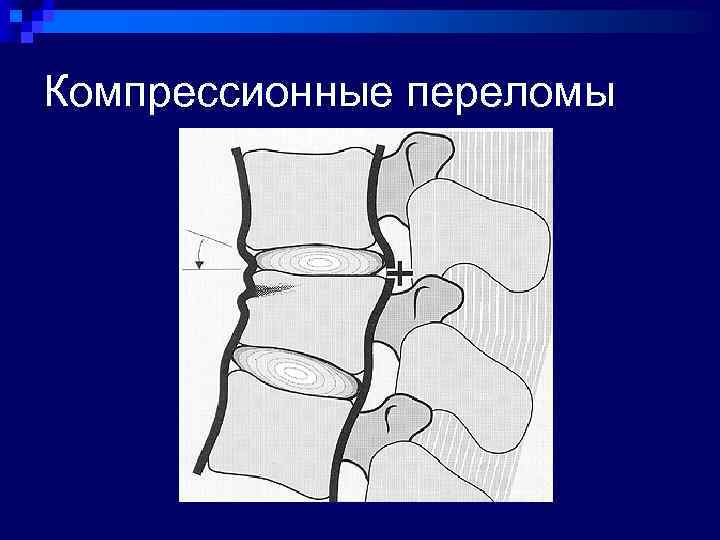 Компрессионные переломы